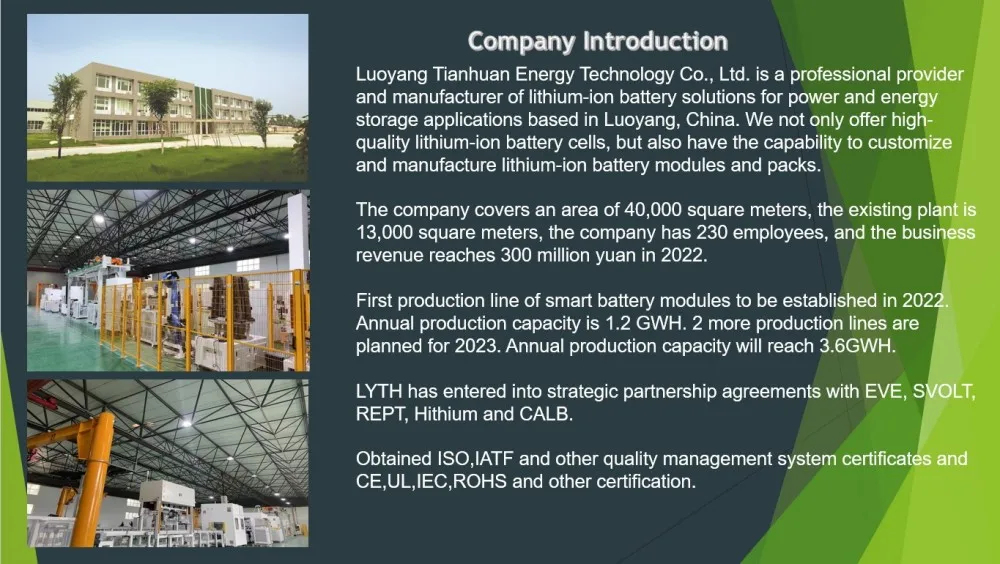 Company Introduction

Luoyang Tianhuan Energy Technology Co., Ltd. is a professional provider and manufacturer of lithium-ion battery solutions for power and energy storage applications based in Luoyang, China. We not only offer high-quality lithium-ion battery cells, but also have the capability to customize and manufacture lithium-ion battery modules and packs.

The company covers an area of 40,000 square meters, the existing plant is 13,000 square meters, the company has 230 employees, and the business revenue reaches 300 million yuan in 2022.

First production line of smart battery modules to be established in 2022. Annual production capacity is 1.2 GWH. 2 more production lines are planned for 2023. Annual production capacity will reach 3.6GWH.

LYTH has entered into strategic partnership agreements with EVE, SVOLT, REPT, Hithium and CALB.

Obtained ISO,IATF and other quality management system certificates and CE,UL,IEC,ROHS and other certification.